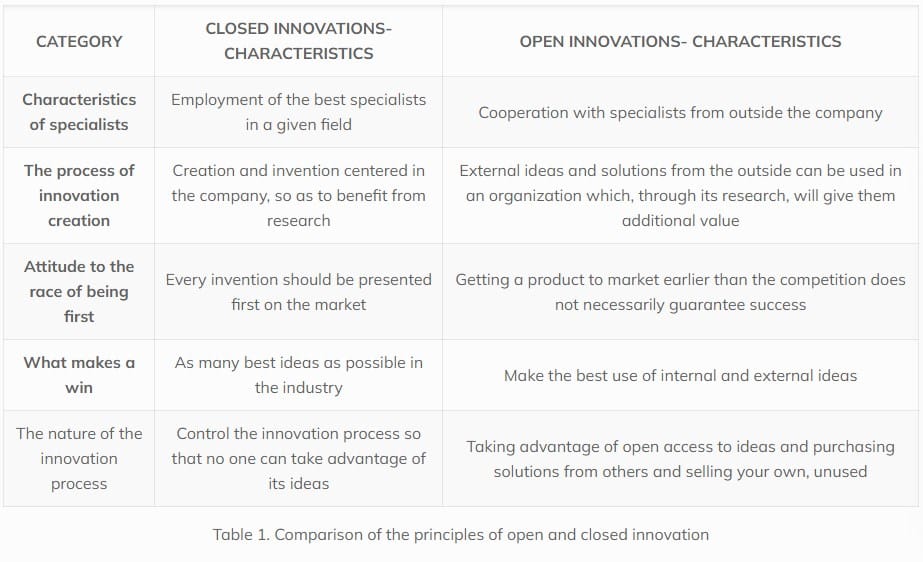 | CATEGORY | CLOSED INNOVATIONS- CHARACTERISTICS | OPEN INNOVATIONS- CHARACTERISTICS |
|---|---|---|
| Characteristics of specialists | Employment of the best specialists in a given field | Cooperation with specialists from outside the company |
| The process of innovation creation | Creation and invention centered in the company, so as to benefit from research | External ideas and solutions from the outside can be used in an organization which, through its research, will give them additional value |
| Attitude to the race of being first | Every invention should be presented first on the market | Getting a product to market earlier than the competition does not necessarily guarantee success |
| What makes a win | As many best ideas as possible in the industry | Make the best use of internal and external ideas |
| The nature of the innovation process | Control the innovation process so that no one can take advantage of its ideas | Taking advantage of open access to ideas and purchasing solutions from others and selling your own, unused |

Table 1. Comparison of the principles of open and closed innovation